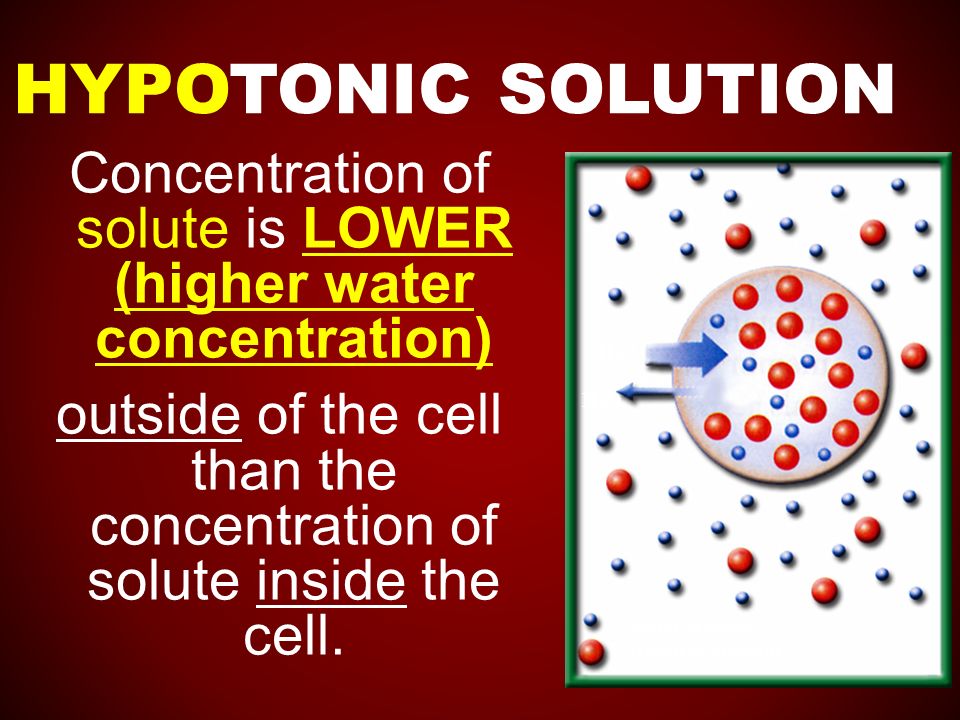 HYPOTONIC SOLUTION

Concentration of solute is LOWER (higher water concentration)

outside of the cell than the concentration of solute inside the cell.